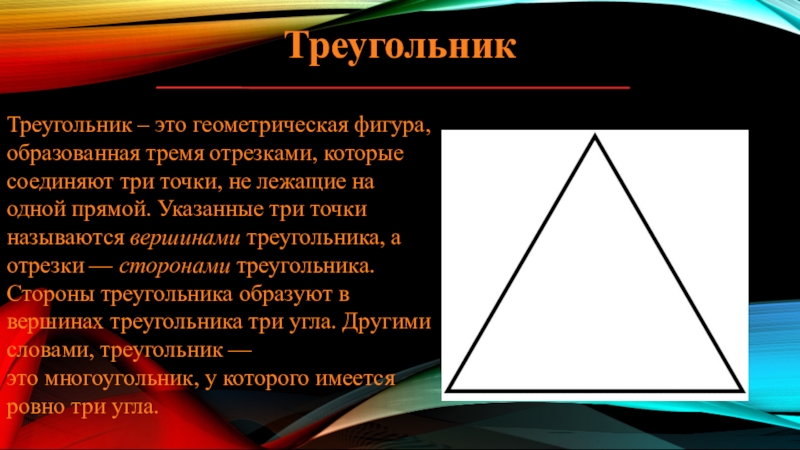 Треугольник

Треугольник – это геометрическая фигура, образованная тремя отрезками, которые соединяют три точки, не лежащие на одной прямой. Указанные три точки называются вершинами треугольника, а отрезки — сторонами треугольника. Стороны треугольника образуют в вершинах треугольника три угла. Другими словами, треугольник — это многоугольник, у которого имеется ровно три угла.